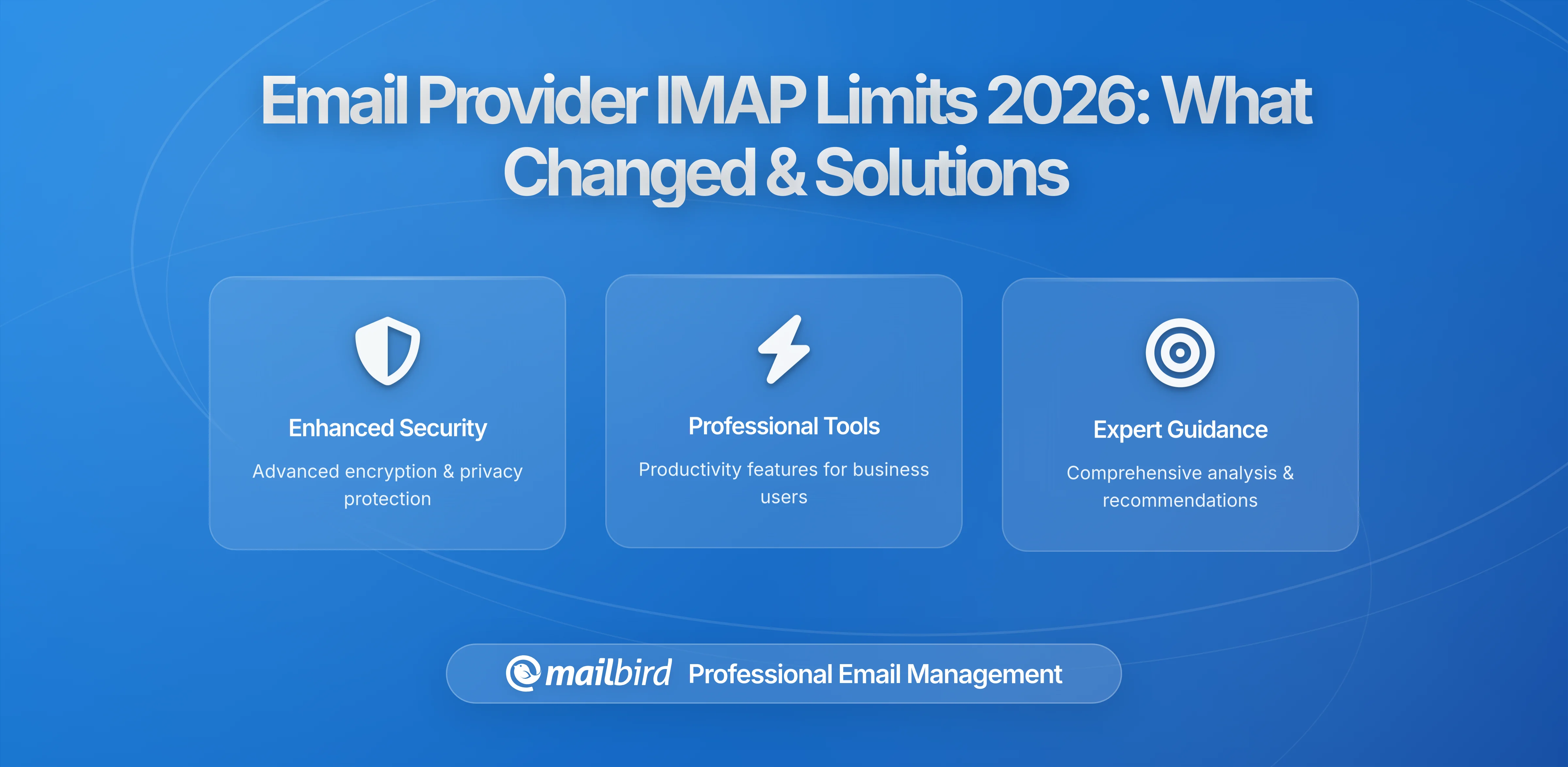 Email Provider IMAP Limits 2026: What Changed & Solutions

Enhanced Security

Advanced encryption & privacy protection

Professional Tools

Productivity features for business users

Expert Guidance

Comprehensive analysis & recommendations

mailbird Professional Email Management